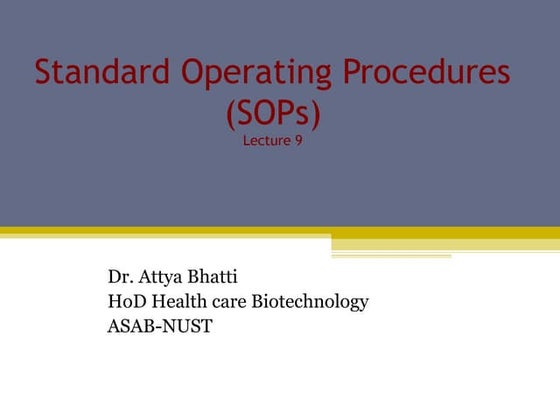 Standard Operating Procedures (SOPs)
Lecture 9

Dr. Attya Bhatti
HoD Health care Biotechnology
ASAB-NUST